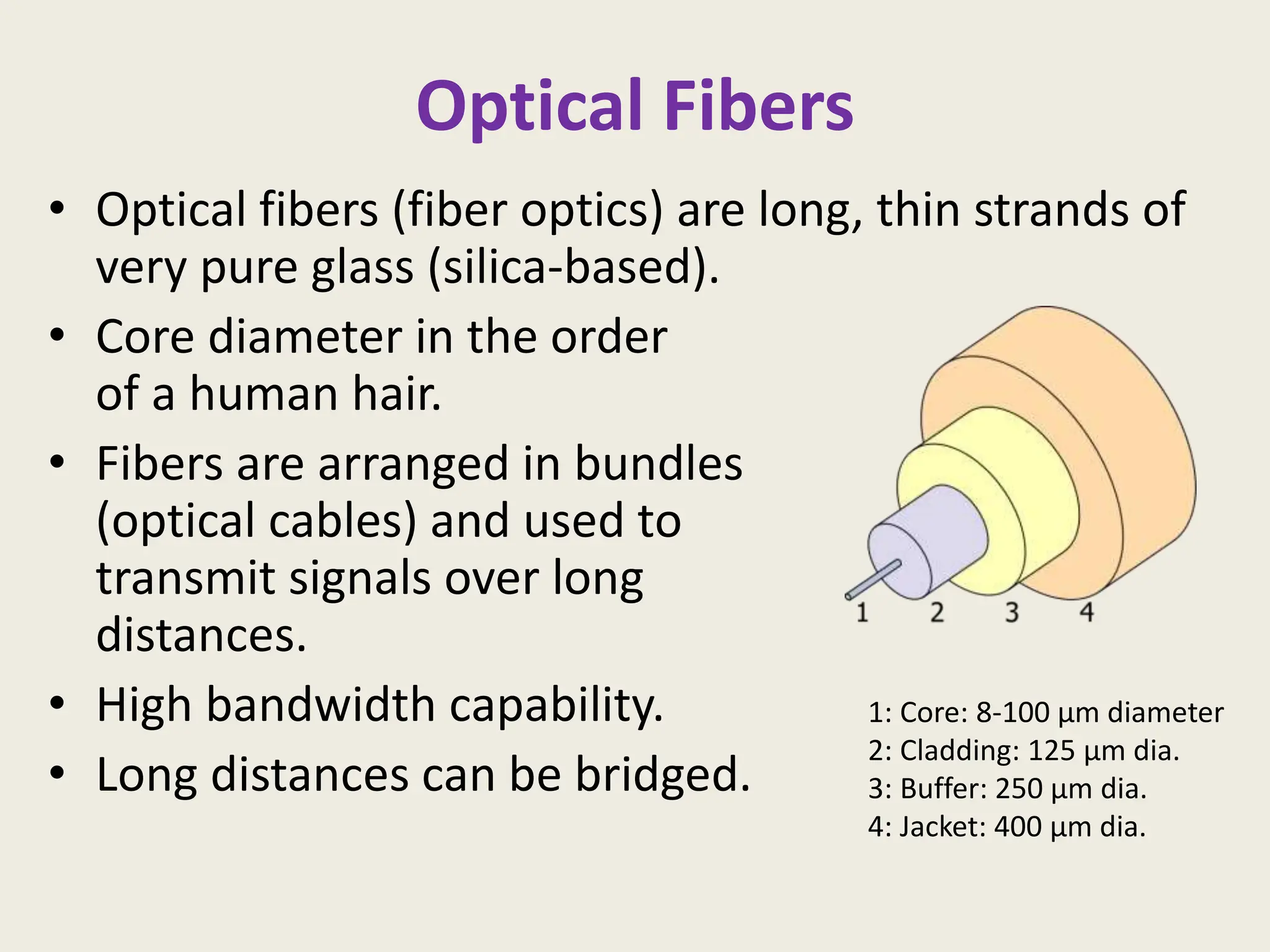 Optical Fibers

• Optical fibers (fiber optics) are long, thin strands of very pure glass (silica-based).
• Core diameter in the order of a human hair.
• Fibers are arranged in bundles (optical cables) and used to transmit signals over long distances.
• High bandwidth capability.
• Long distances can be bridged.

1 2 3 4

1: Core: 8-100 µm diameter
2: Cladding: 125 µm dia.
3: Buffer: 250 µm dia.
4: Jacket: 400 µm dia.